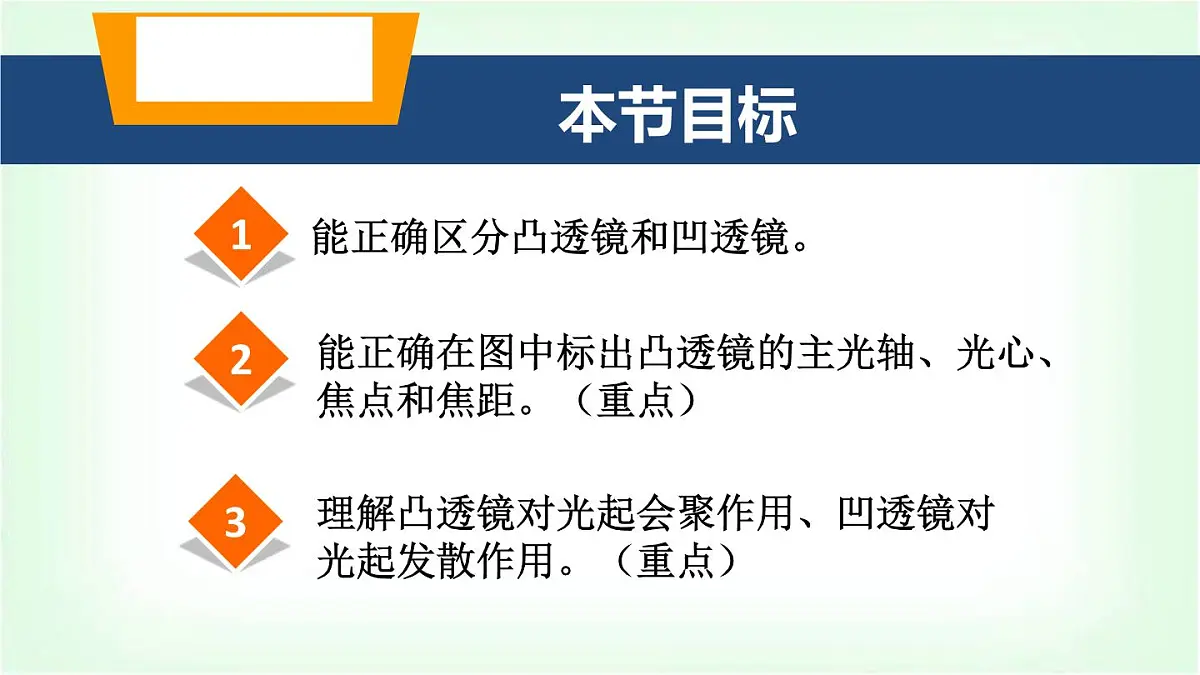 本节目标

1 能正确区分凸透镜和凹透镜。

2 能正确在图中标出凸透镜的主光轴、光心、焦点和焦距。（重点）

3 理解凸透镜对光起会聚作用、凹透镜对光起发散作用。（重点）